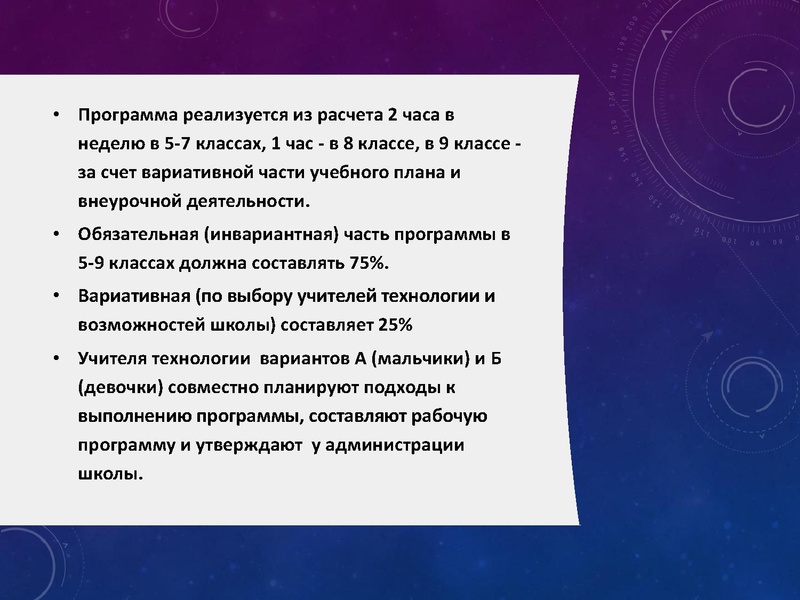 • Программа реализуется из расчета 2 часа в неделю в 5-7 классах, 1 час - в 8 классе, в 9 классе - за счет вариативной части учебного плана и внеурочной деятельности.

• Обязательная (инвариантная) часть программы в 5-9 классах должна составлять 75%.

• Вариативная (по выбору учителей технологии и возможностей школы) составляет 25%

• Учителя технологии вариантов А (мальчики) и Б (девочки) совместно планируют подходы к выполнению программы, составляют рабочую программу и утверждают у администрации школы.